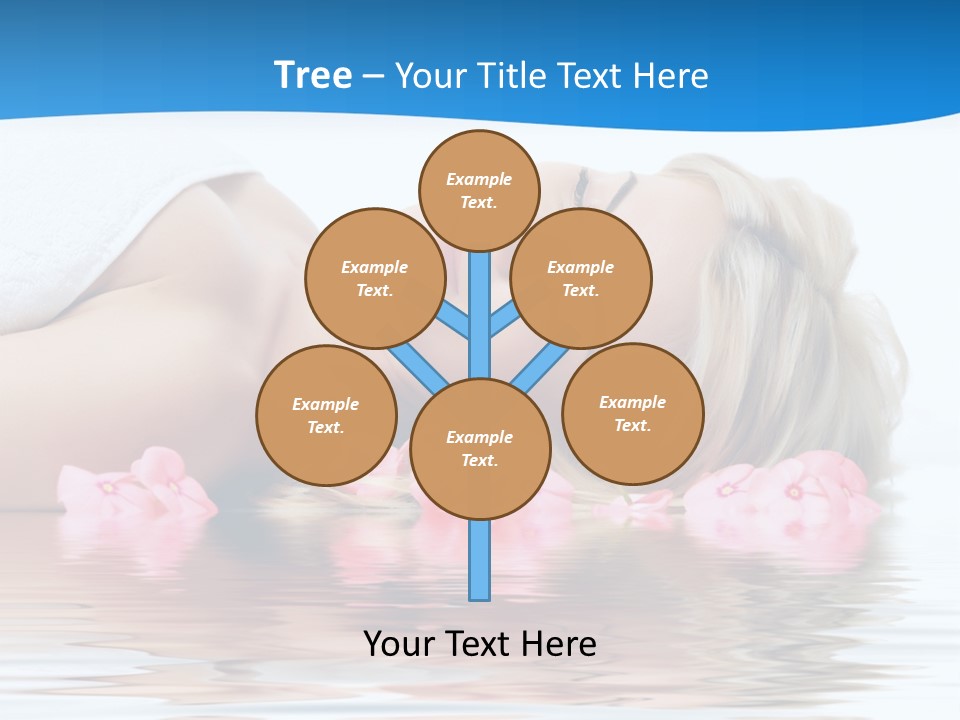 Tree – Your Title Text Here

Example Text.

Example Text.

Example Text.

Example Text.

Example Text.

Example Text.

Your Text Here